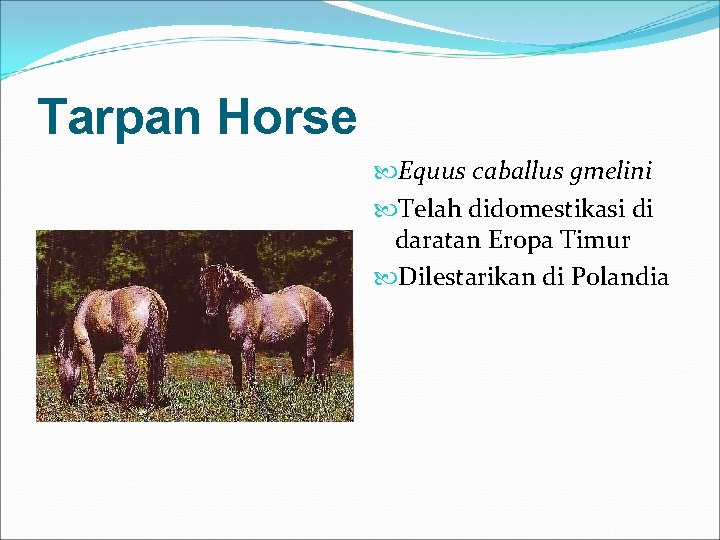 Tarpan Horse

Equus caballus gmelini

Telah didomestikasi di daratan Eropa Timur

Dilestarikan di Polandia